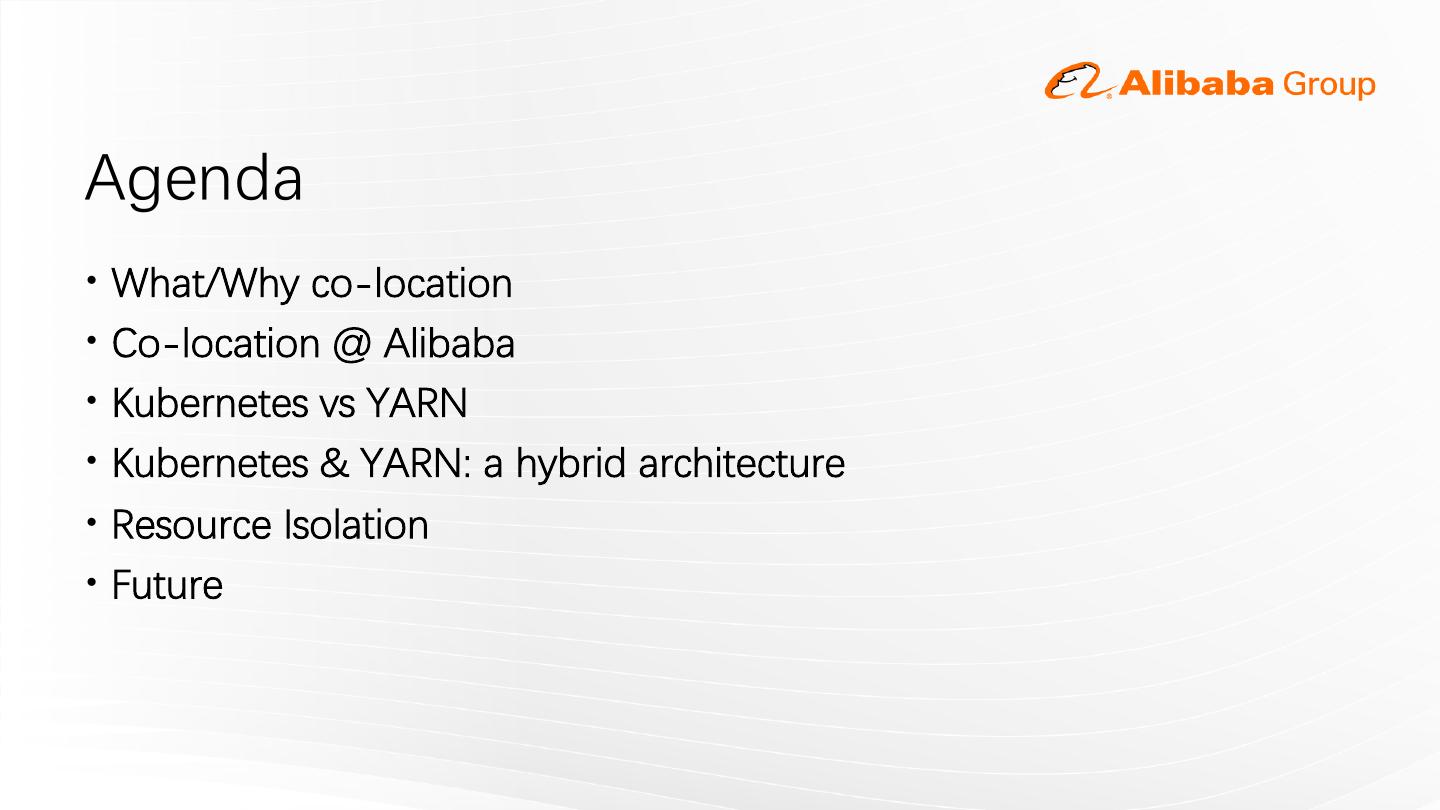 Alibaba Group

Agenda

• What/Why co-location
• Co-location @ Alibaba
• Kubernetes vs YARN
• Kubernetes & YARN: a hybrid architecture
• Resource Isolation
• Future